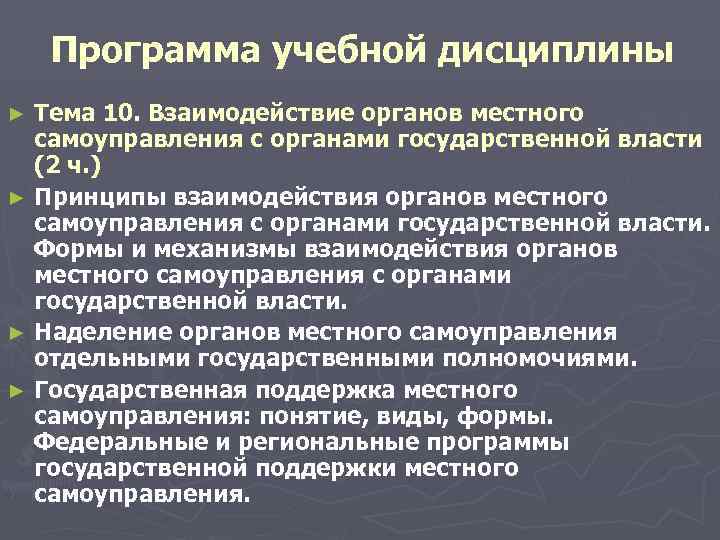 Программа учебной дисциплины

► Тема 10. Взаимодействие органов местного самоуправления с органами государственной власти (2 ч.)

► Принципы взаимодействия органов местного самоуправления с органами государственной власти. Формы и механизмы взаимодействия органов местного самоуправления с органами государственной власти.

► Наделение органов местного самоуправления отдельными государственными полномочиями.

► Государственная поддержка местного самоуправления: понятие, виды, формы. Федеральные и региональные программы государственной поддержки местного самоуправления.